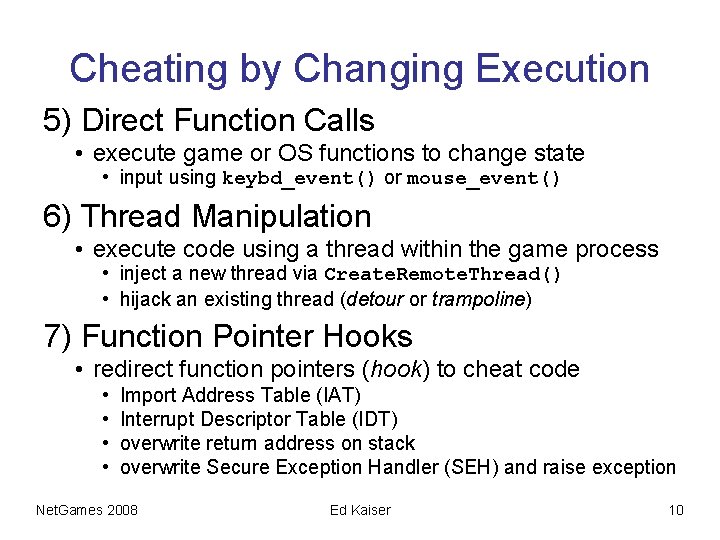 Cheating by Changing Execution

5) Direct Function Calls

• execute game or OS functions to change state

• input using keybd_event() or mouse_event()

6) Thread Manipulation

• execute code using a thread within the game process

• inject a new thread via CreateRemoteThread()

• hijack an existing thread (detour or trampoline)

7) Function Pointer Hooks

• redirect function pointers (hook) to cheat code

• Import Address Table (IAT)

• Interrupt Descriptor Table (IDT)

• overwrite return address on stack

• overwrite Secure Exception Handler (SEH) and raise exception

NetGames 2008

Ed Kaiser

10